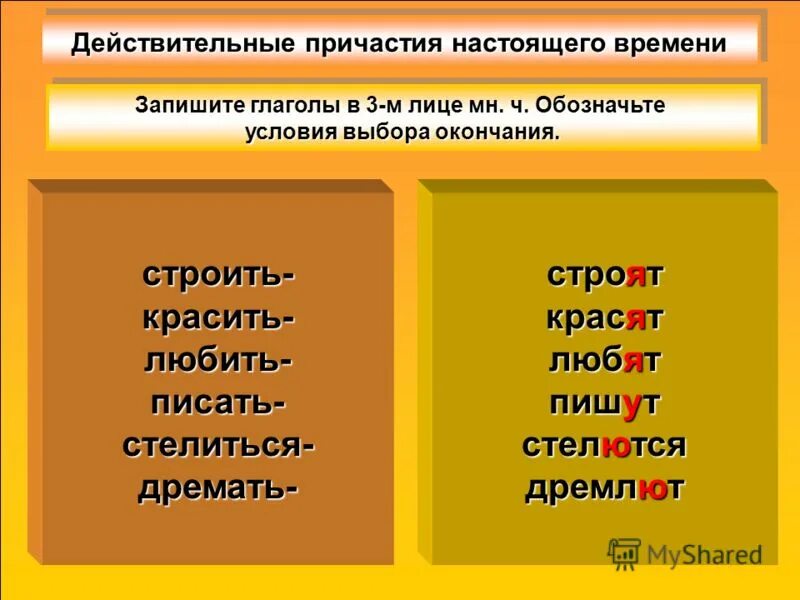 Действительные причастия настоящего времени

Запишите глаголы в 3-м лице мн. ч. Обозначьте условия выбора окончания.

строить-
красить-
любить-
писать-
стелиться-
дремать-

строят
красят
любят
пишут
стелются
дремлют

MyShared